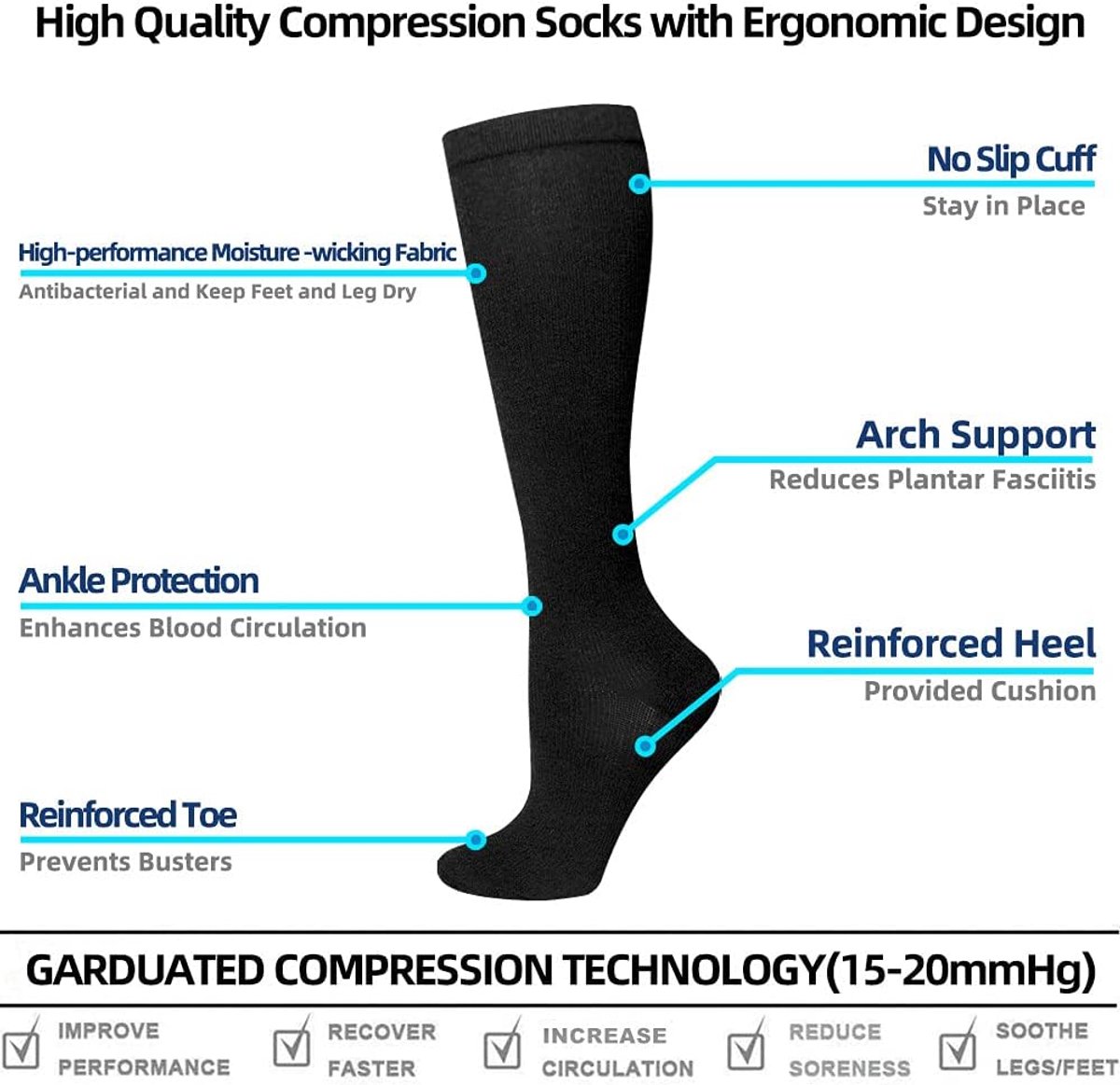 High Quality Compression Socks with Ergonomic Design

No Slip Cuff
Stay in Place

High-performance Moisture -wicking Fabric
Antibacterial and Keep Feet and Leg Dry

Arch Support
Reduces Plantar Fasciitis

Ankle Protection
Enhances Blood Circulation

Reinforced Heel
Provided Cushion

Reinforced Toe
Prevents Busters

GARDUATED COMPRESSION TECHNOLOGY(15-20mmHg)

IMPROVE PERFORMANCE

RECOVER FASTER

INCREASE CIRCULATION

REDUCE SORENESS

SOOTHE LEGS/FEET